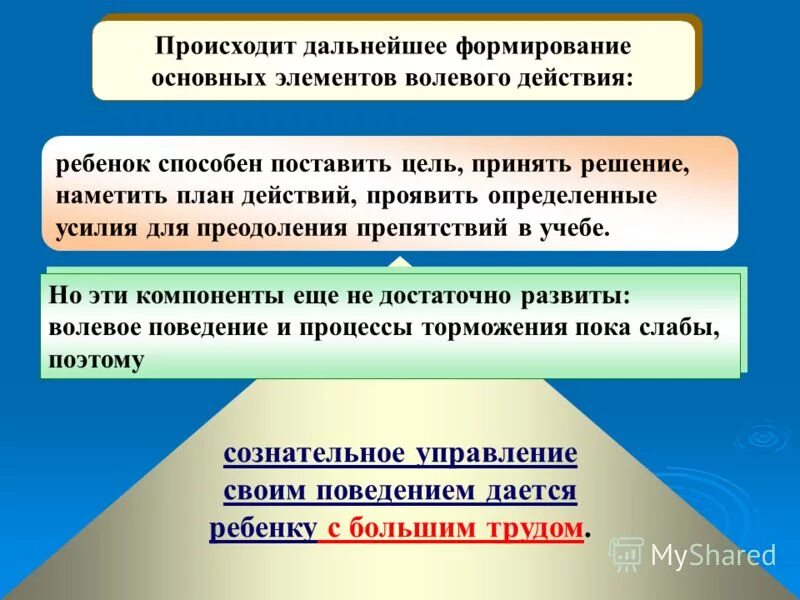 Происходит дальнейшее формирование основных элементов волевого действия:

ребенок способен поставить цель, принять решение, наметить план действий, проявить определенные усилия для преодоления препятствий в учебе.

Но эти компоненты еще не достаточно развиты: волевое поведение и процессы торможения пока слабы, поэтому

сознательное управление своим поведением дается ребенку с большим трудом.

MyShared